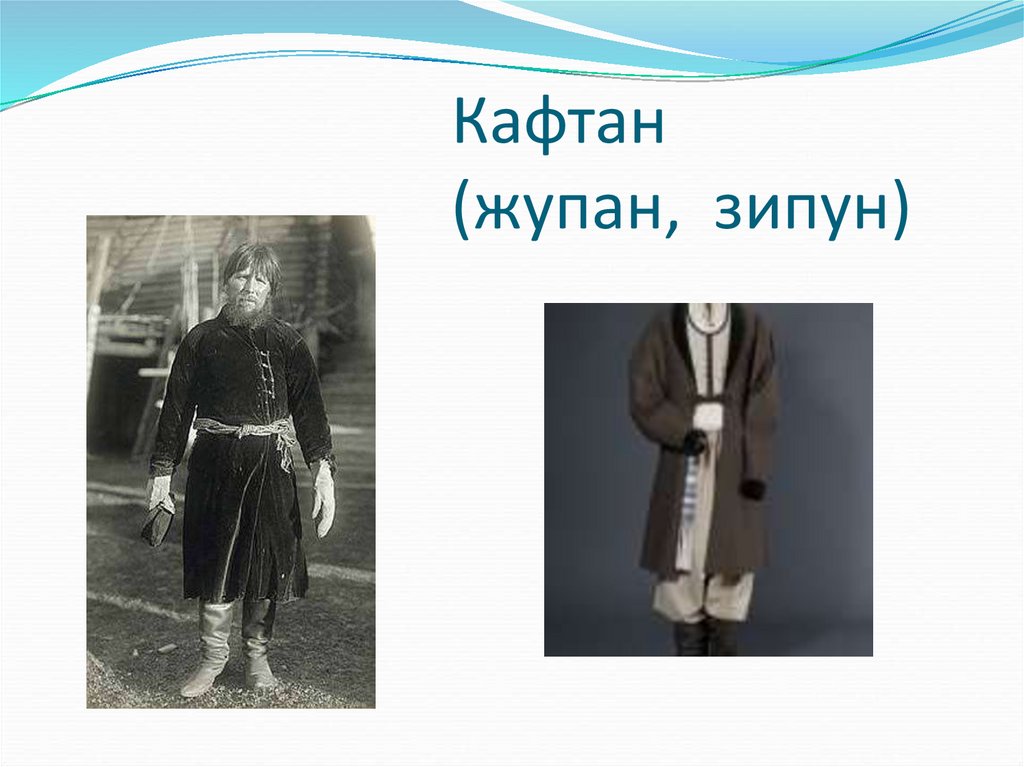 Кафтан
(жупан, зипун)